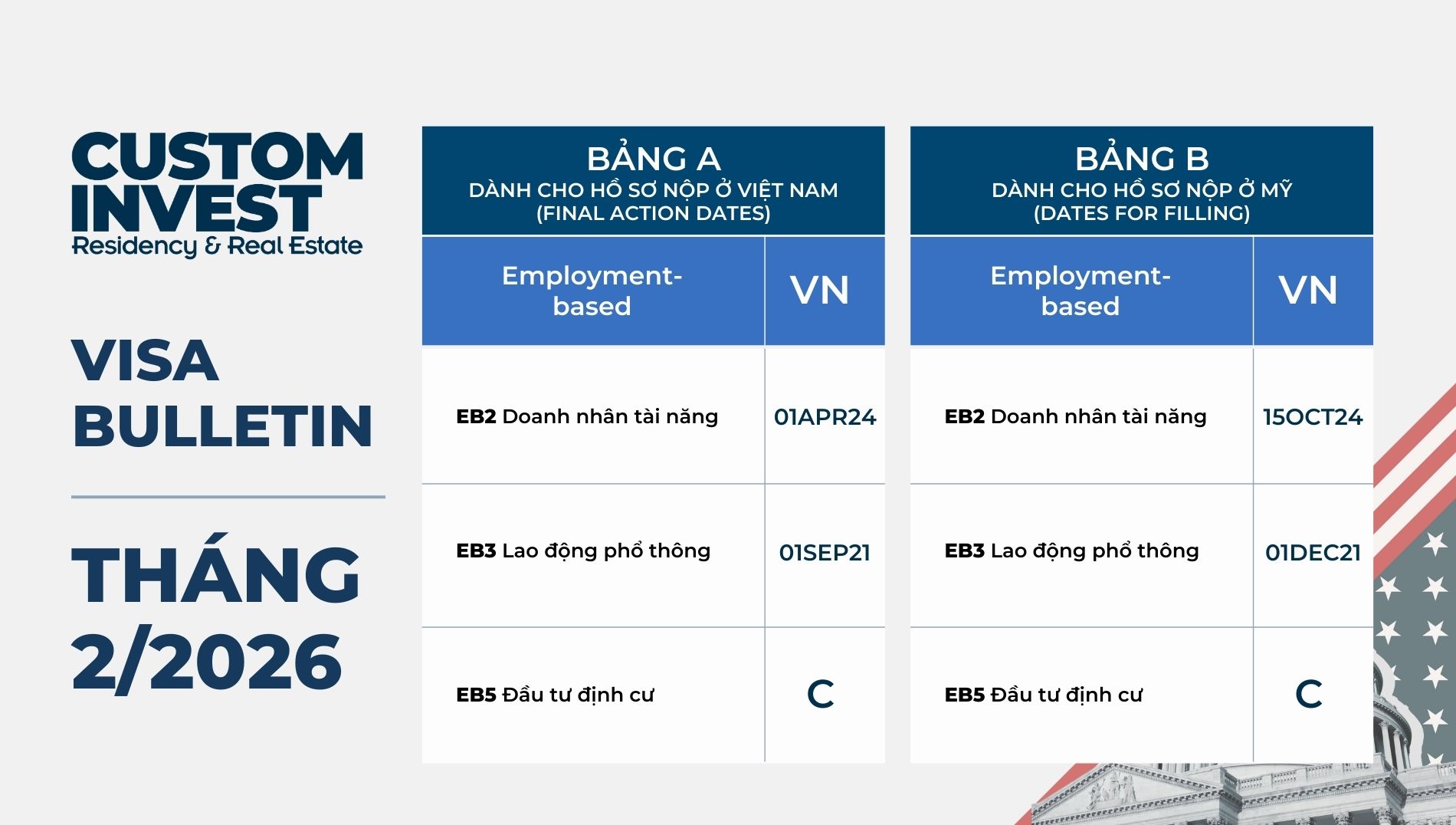 CUSTOM INVEST
Residency & Real Estate

VISA BULLETIN

THÁNG 2/2026

BẢNG A
DÀNH CHO HỒ SƠ NỘP Ở VIỆT NAM
(FINAL ACTION DATES)

| Employment-based | VN |
|---|---|
| **EB2** Doanh nhân tài năng | 01APR24 |
| **EB3** Lao động phổ thông | 01SEP21 |
| **EB5** Đầu tư định cư | C |

BẢNG B
DÀNH CHO HỒ SƠ NỘP Ở MỸ
(DATES FOR FILLING)

| Employment-based | VN |
|---|---|
| **EB2** Doanh nhân tài năng | 15OCT24 |
| **EB3** Lao động phổ thông | 01DEC21 |
| **EB5** Đầu tư định cư | C |